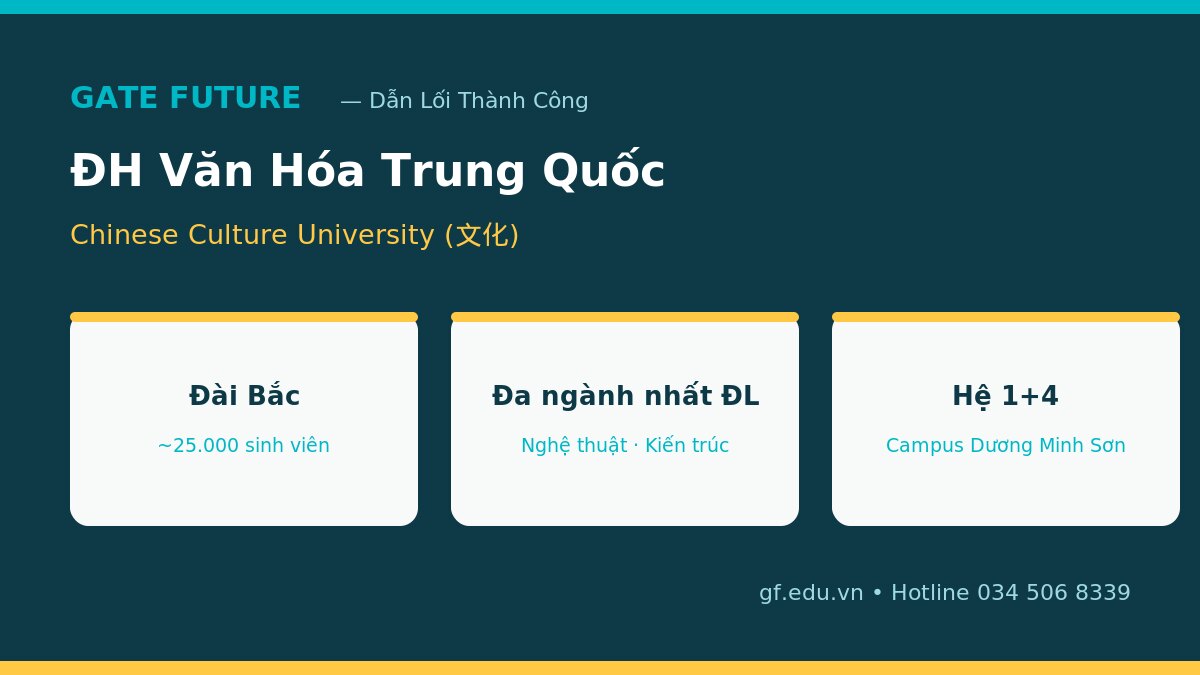 GATE FUTURE — Dẫn Lối Thành Công

ĐH Văn Hóa Trung Quốc

Chinese Culture University (文化)

Đài Bắc

~25.000 sinh viên

Đa ngành nhất ĐL

Nghệ thuật · Kiến trúc

Hệ 1+4

Campus Dương Minh Sơn

gf.edu.vn • Hotline 034 506 8339